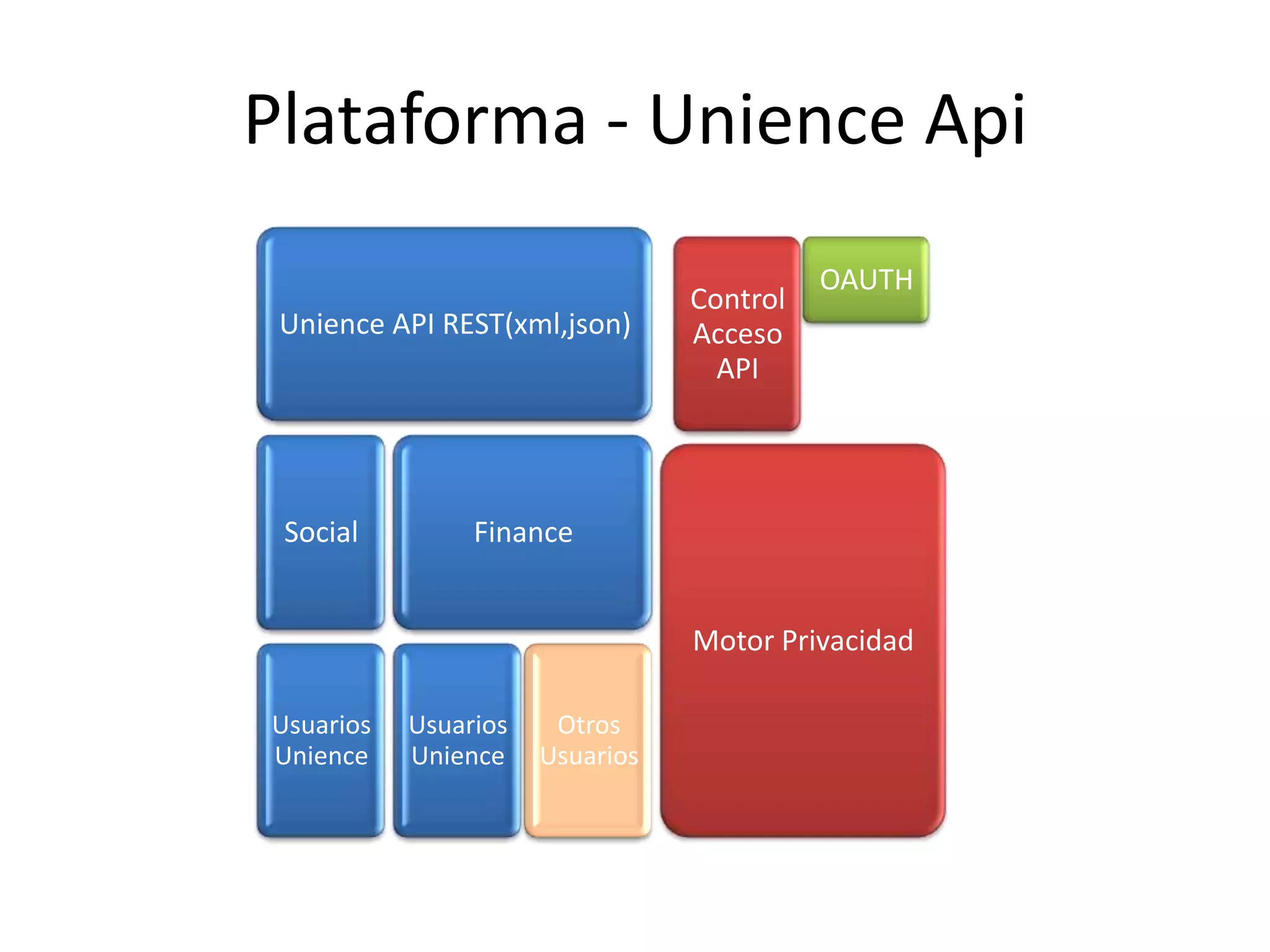 Plataforma - Unience Api

Unience API REST(xml,json)

Control Acceso API

OAUTH

Social

Finance

Motor Privacidad

Usuarios Unience

Usuarios Unience

Otros Usuarios